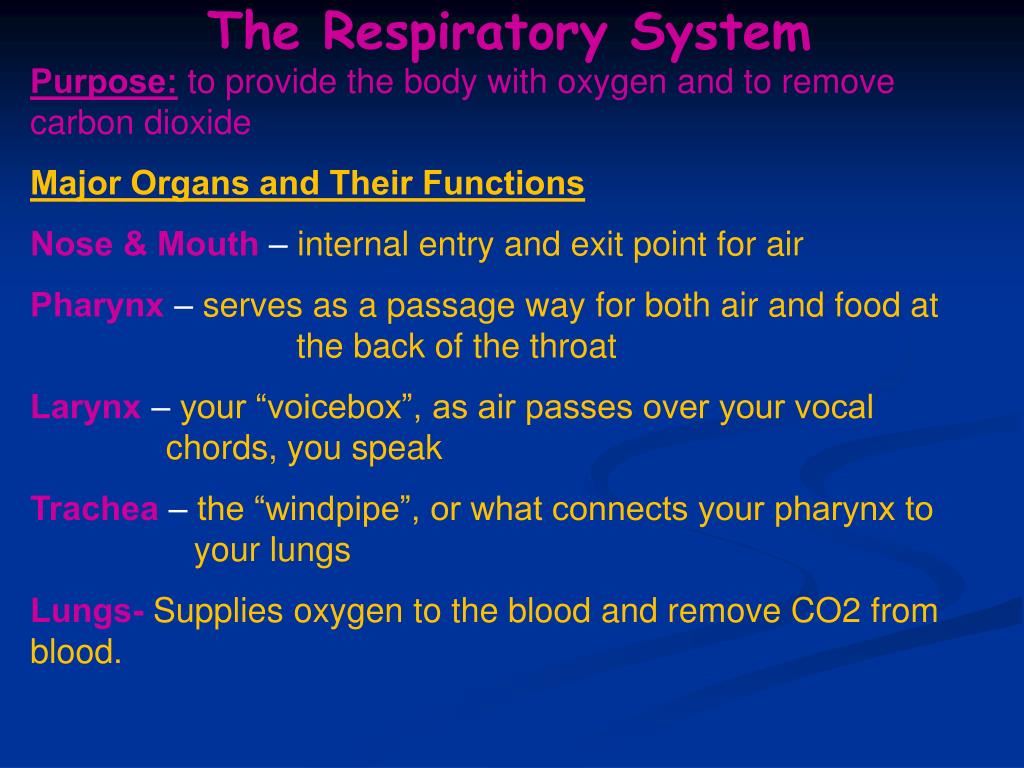 The Respiratory System

Purpose: to provide the body with oxygen and to remove carbon dioxide

Major Organs and Their Functions

Nose & Mouth – internal entry and exit point for air

Pharynx – serves as a passage way for both air and food at the back of the throat

Larynx – your “voicebox”, as air passes over your vocal chords, you speak

Trachea – the “windpipe”, or what connects your pharynx to your lungs

Lungs- Supplies oxygen to the blood and remove CO2 from blood.